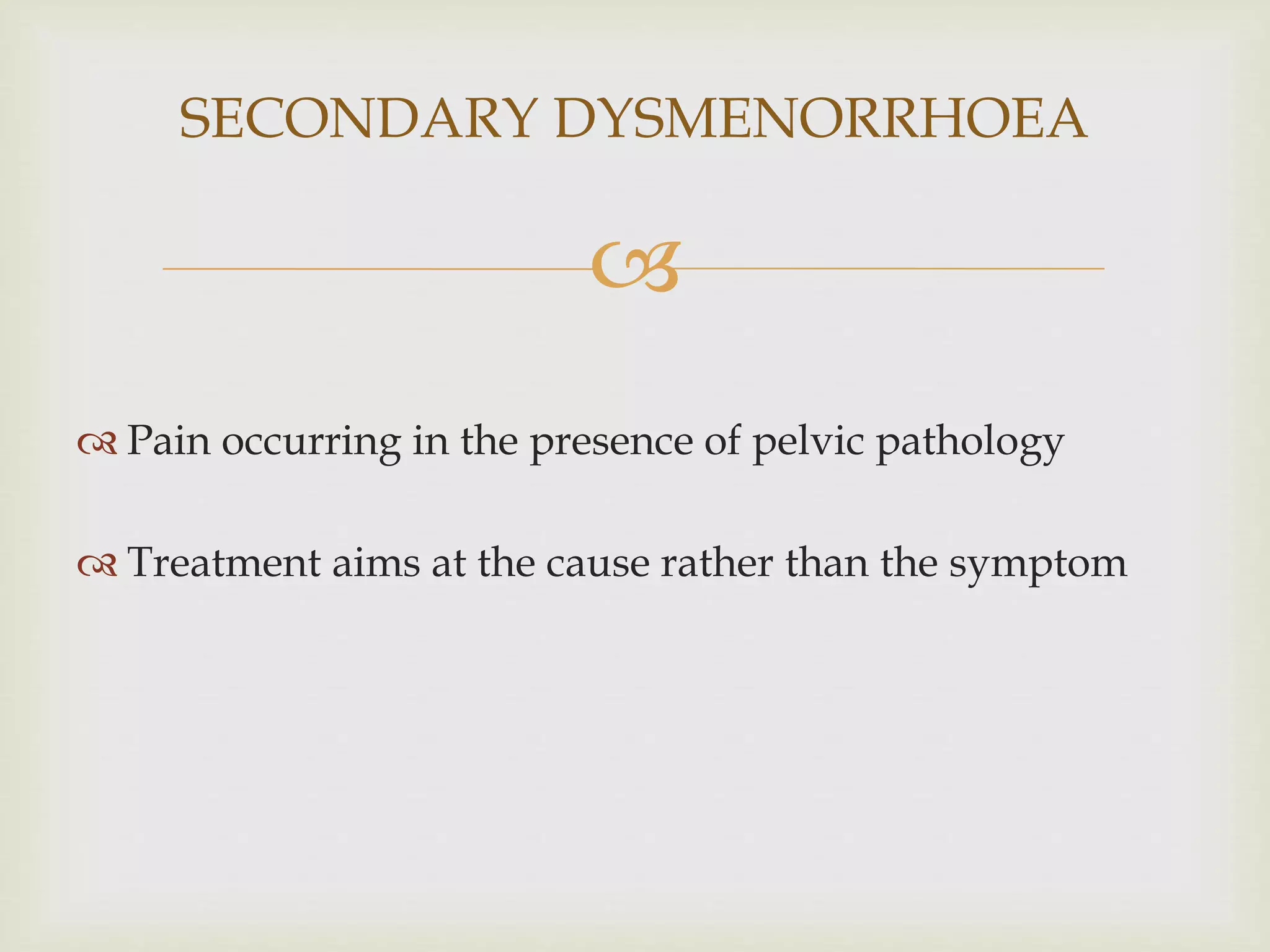 SECONDARY DYSMENORRHOEA

Pain occurring in the presence of pelvic pathology

Treatment aims at the cause rather than the symptom